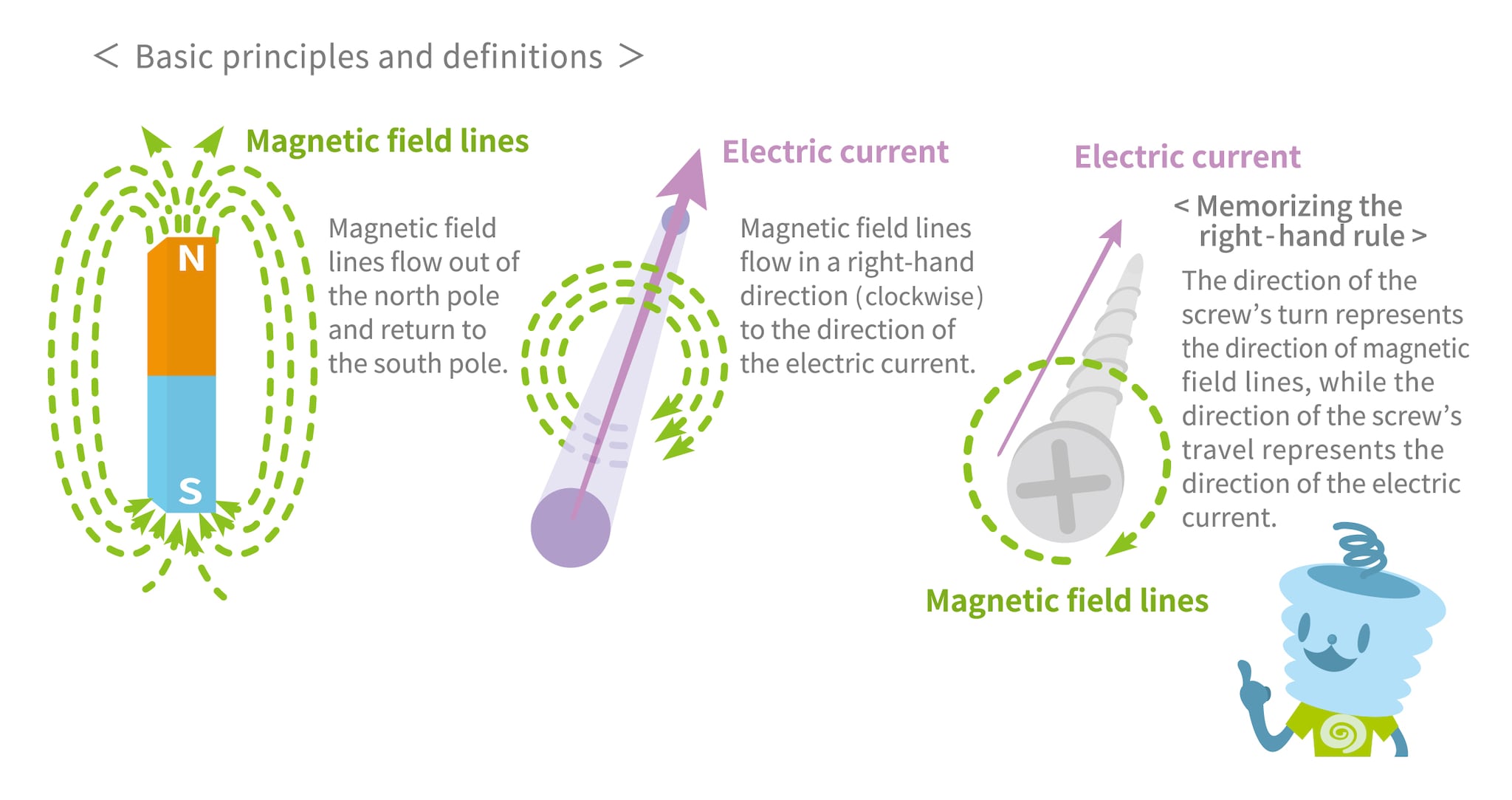 < Basic principles and definitions >

Magnetic field lines

N

S

Magnetic field lines flow out of the north pole and return to the south pole.

Electric current

Magnetic field lines flow in a right-hand direction (clockwise) to the direction of the electric current.

Electric current

< Memorizing the right-hand rule >

The direction of the screw's turn represents the direction of magnetic field lines, while the direction of the screw's travel represents the direction of the electric current.

Magnetic field lines